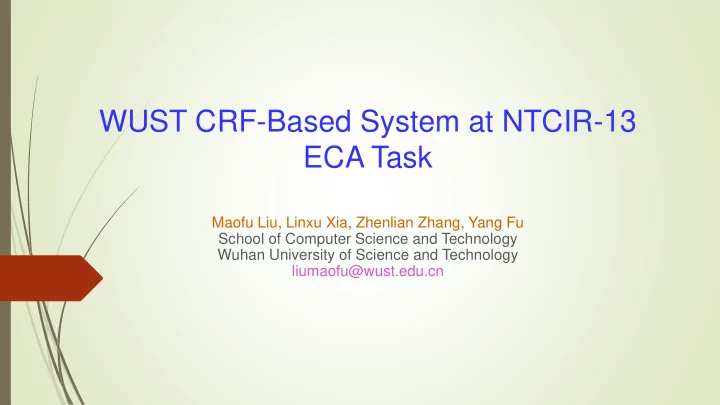 WUST CRF-Based System at NTCIR-13 ECA Task

Maofu Liu, Linxu Xia, Zhenlian Zhang, Yang Fu
School of Computer Science and Technology
Wuhan University of Science and Technology
liumaofu@wust.edu.cn